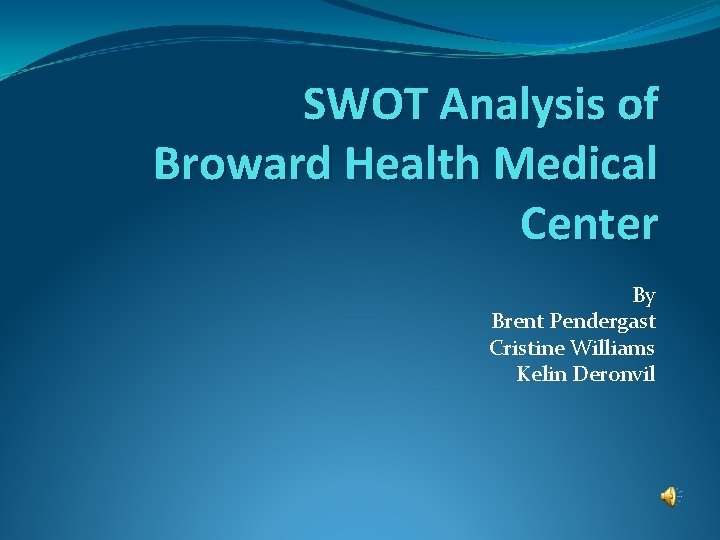 SWOT Analysis of Broward Health Medical Center

By
Brent Pendergast
Cristine Williams
Kelin Deronvil